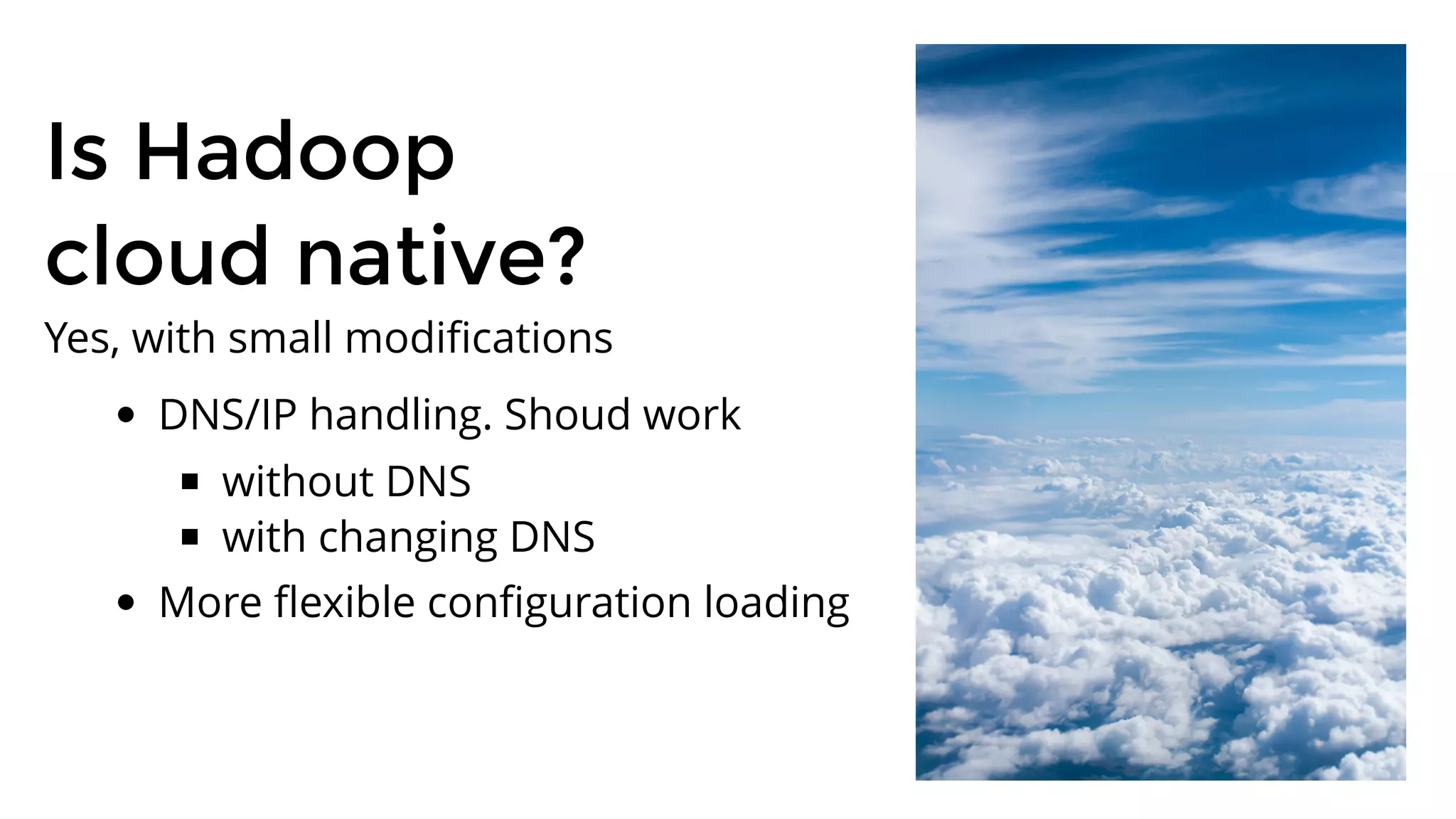 Is Hadoop cloud native?

Yes, with small modifications

- DNS/IP handling. Shoud work
  - without DNS
  - with changing DNS
- More flexible configuration loading